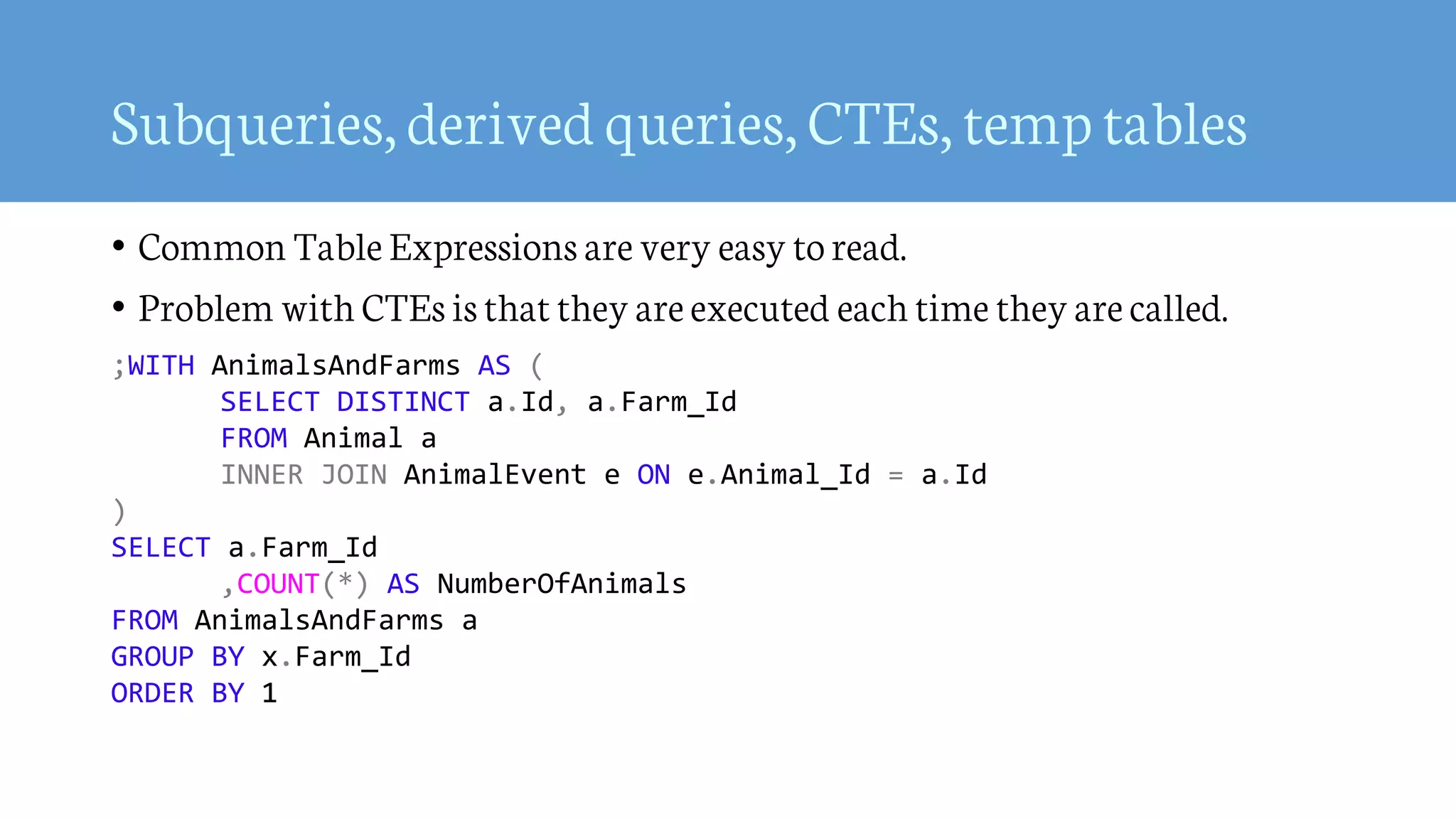 Subqueries, derived queries, CTEs, temp tables

• Common Table Expressions are very easy to read.

• Problem with CTEs is that they are executed each time they are called.

;WITH AnimalsAndFarms AS (
      SELECT DISTINCT a.Id, a.Farm_Id
      FROM Animal a
      INNER JOIN AnimalEvent e ON e.Animal_Id = a.Id
)
SELECT a.Farm_Id
      ,COUNT(*) AS NumberOfAnimals
FROM AnimalsAndFarms a
GROUP BY x.Farm_Id
ORDER BY 1